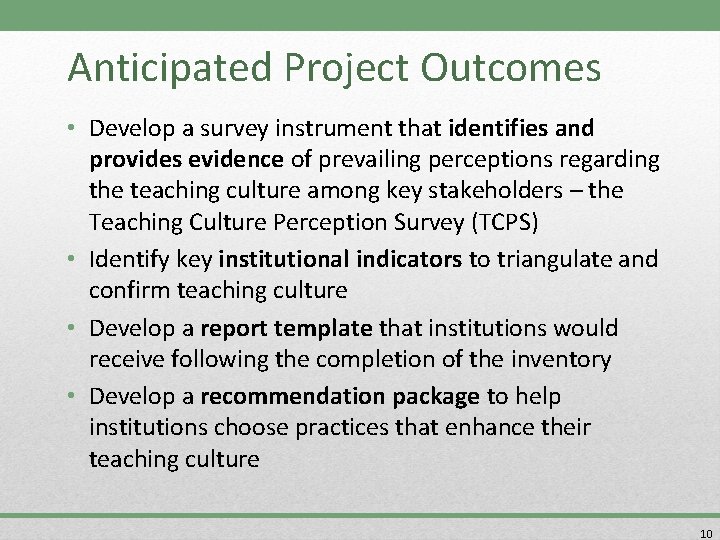 Anticipated Project Outcomes

• Develop a survey instrument that identifies and provides evidence of prevailing perceptions regarding the teaching culture among key stakeholders – the Teaching Culture Perception Survey (TCPS)

• Identify key institutional indicators to triangulate and confirm teaching culture

• Develop a report template that institutions would receive following the completion of the inventory

• Develop a recommendation package to help institutions choose practices that enhance their teaching culture

10